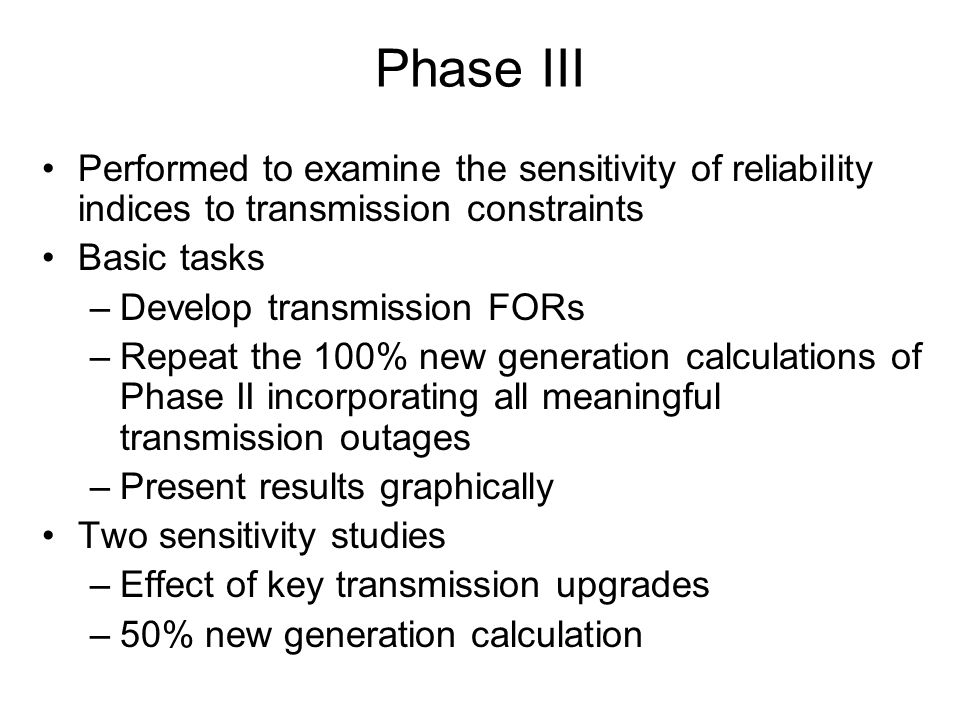 Phase III

• Performed to examine the sensitivity of reliability indices to transmission constraints
• Basic tasks
– Develop transmission FORs
– Repeat the 100% new generation calculations of Phase II incorporating all meaningful transmission outages
– Present results graphically
• Two sensitivity studies
– Effect of key transmission upgrades
– 50% new generation calculation